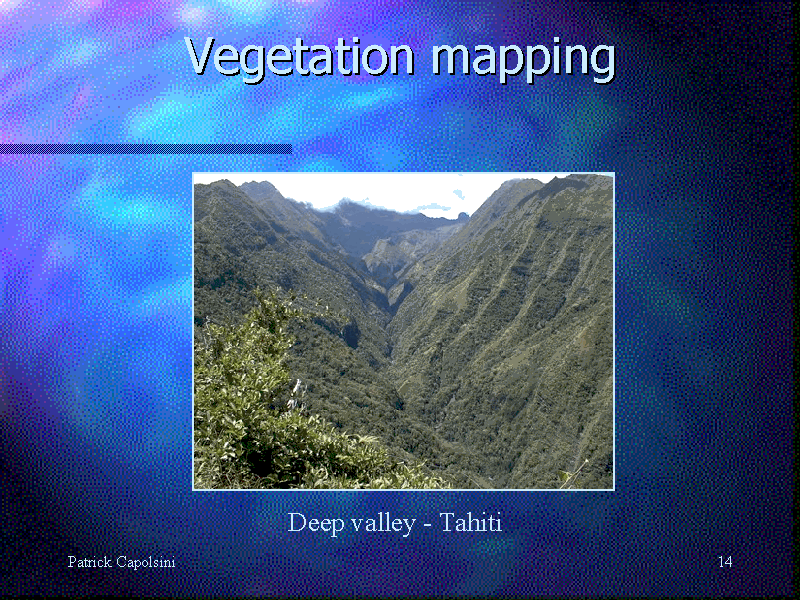 Vegetation mapping

Deep valley - Tahiti

Patrick Capolsini

14